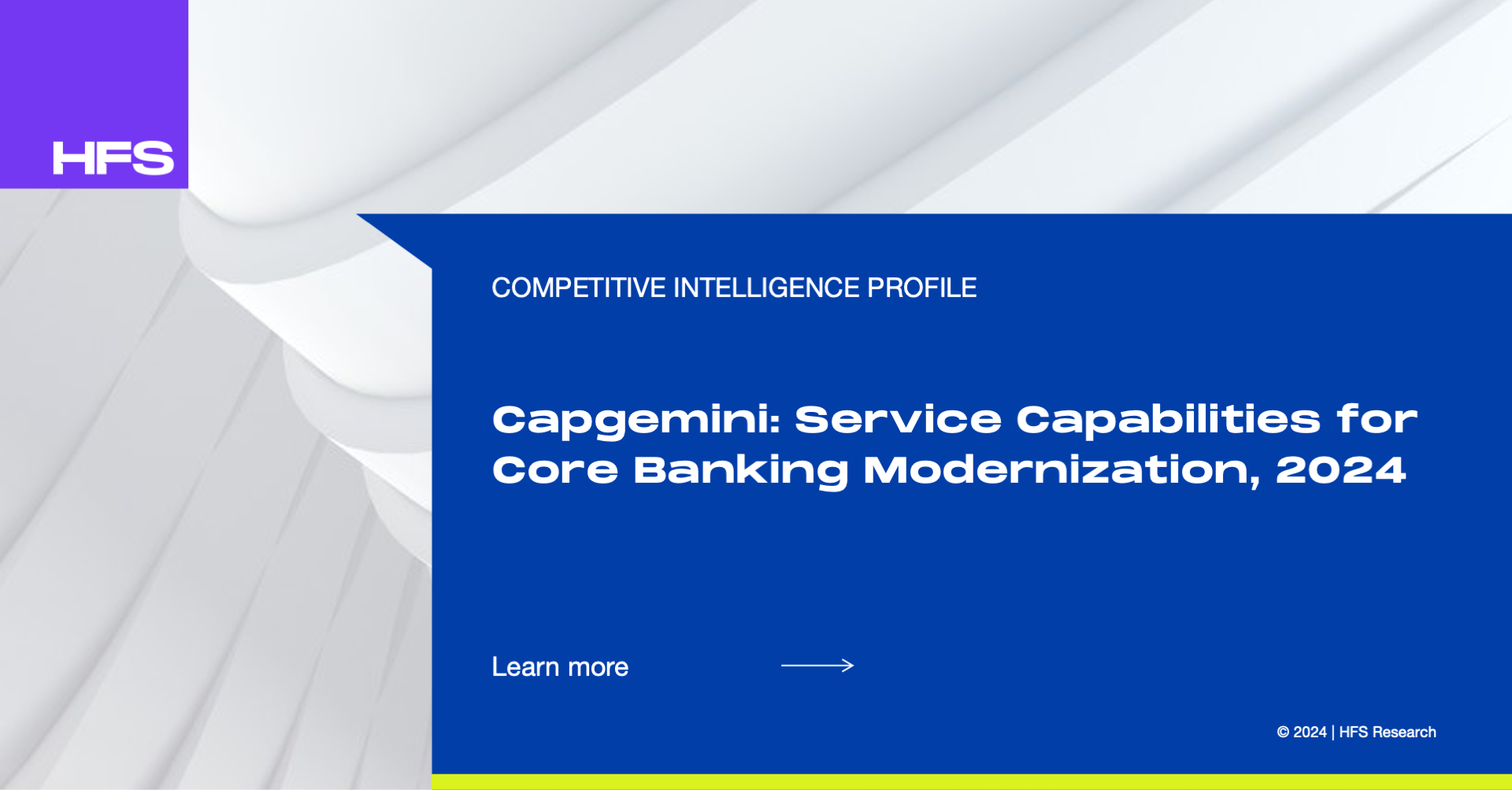 HFS

COMPETITIVE INTELLIGENCE PROFILE

Capgemini: Service Capabilities for Core Banking Modernization, 2024

Learn more

© 2024 | HFS Research